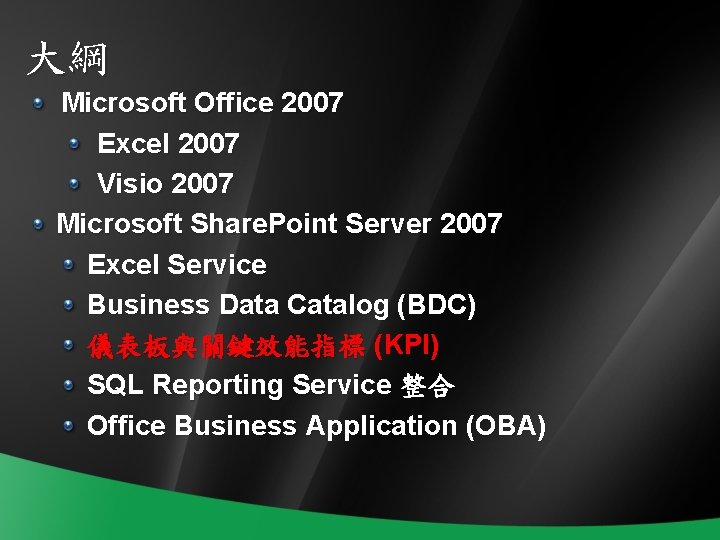 大綱

Microsoft Office 2007

Excel 2007

Visio 2007

Microsoft SharePoint Server 2007

Excel Service

Business Data Catalog (BDC)

儀表板與關鍵效能指標 (KPI)

SQL Reporting Service 整合

Office Business Application (OBA)